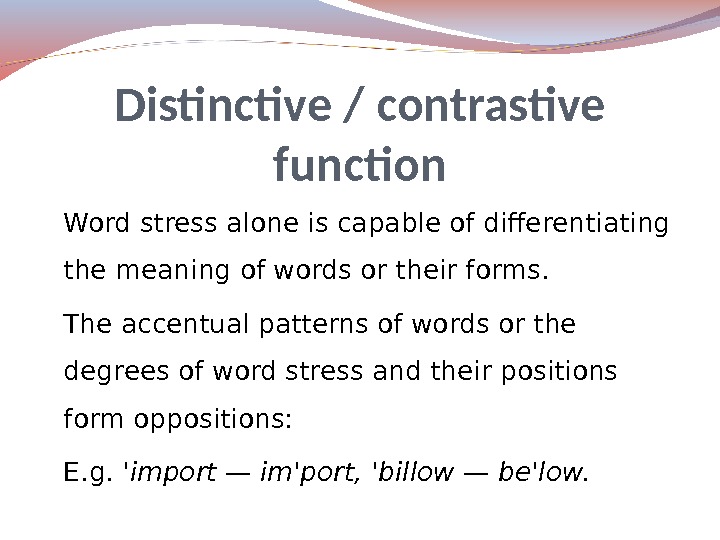 Distinctive / contrastive function

Word stress alone is capable of differentiating the meaning of words or their forms.

The accentual patterns of words or the degrees of word stress and their positions form oppositions:

E.g. 'import — im'port, 'billow — be'low.